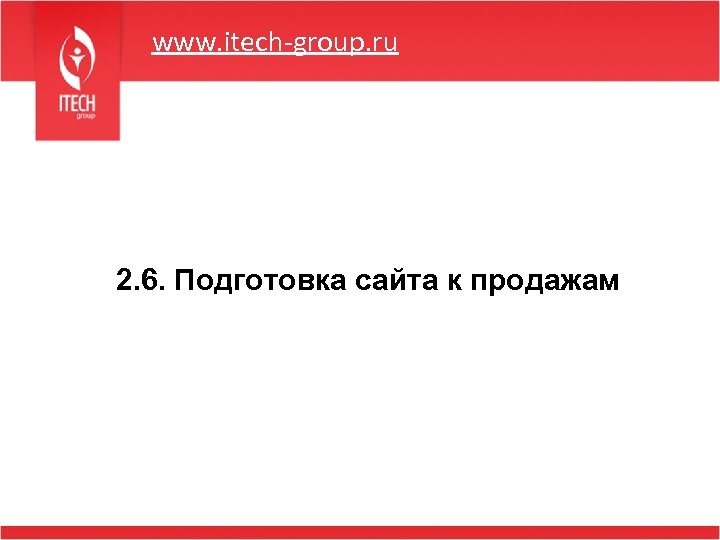 ITECH
group

www.itech-group.ru

2.6. Подготовка сайта к продажам